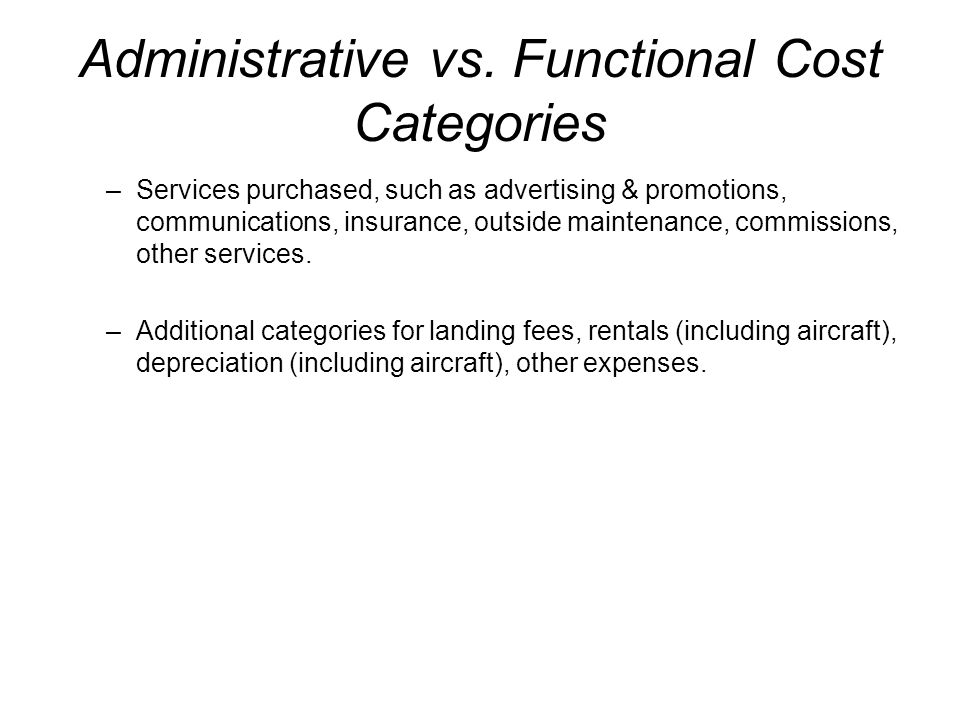 Administrative vs. Functional Cost Categories

– Services purchased, such as advertising & promotions, communications, insurance, outside maintenance, commissions, other services.

– Additional categories for landing fees, rentals (including aircraft), depreciation (including aircraft), other expenses.